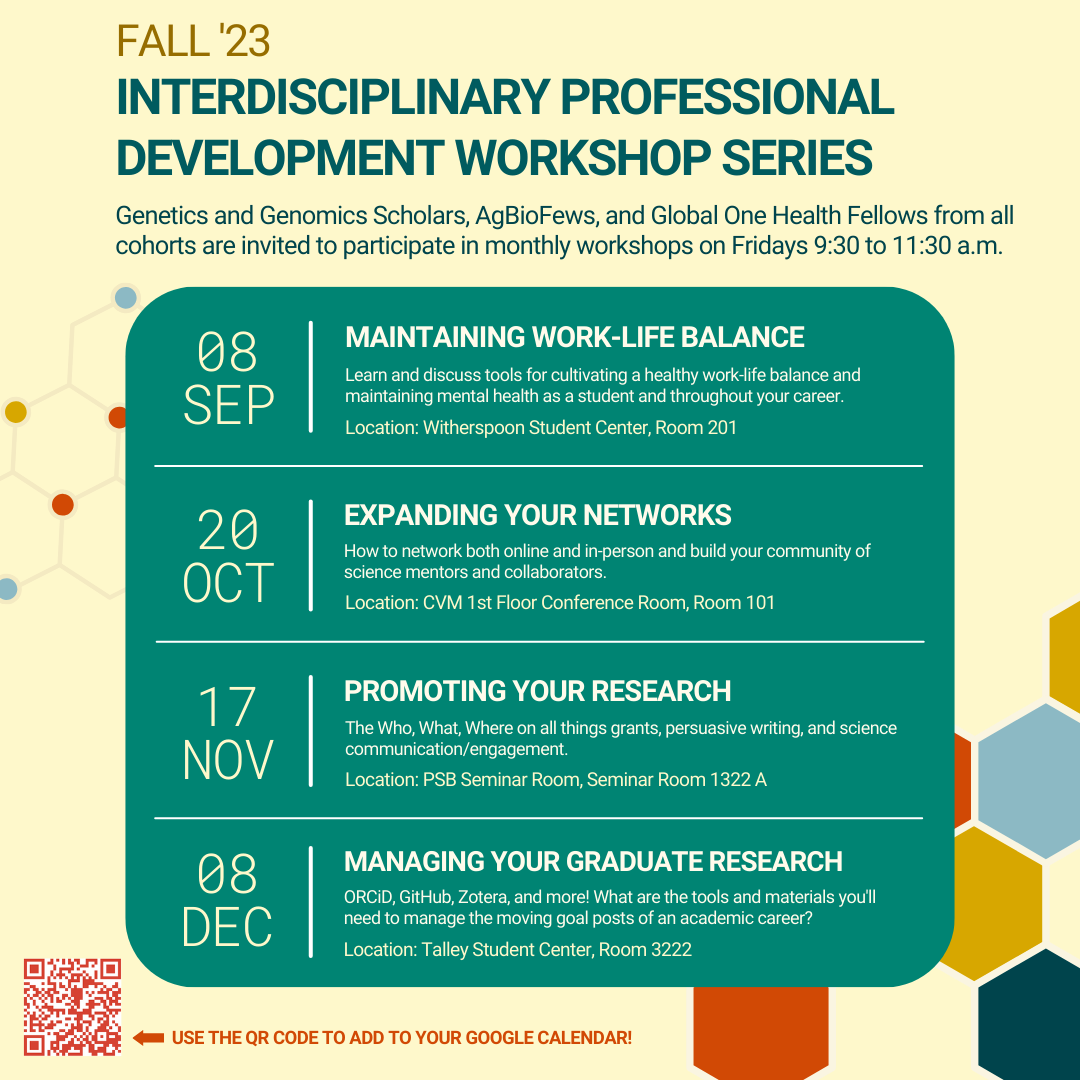 FALL '23
INTERDISCIPLINARY PROFESSIONAL DEVELOPMENT WORKSHOP SERIES

Genetics and Genomics Scholars, AgBioFews, and Global One Health Fellows from all cohorts are invited to participate in monthly workshops on Fridays 9:30 to 11:30 a.m.

08 SEP
MAINTAINING WORK-LIFE BALANCE
Learn and discuss tools for cultivating a healthy work-life balance and maintaining mental health as a student and throughout your career.
Location: Witherspoon Student Center, Room 201

20 OCT
EXPANDING YOUR NETWORKS
How to network both online and in-person and build your community of science mentors and collaborators.
Location: CVM 1st Floor Conference Room, Room 101

17 NOV
PROMOTING YOUR RESEARCH
The Who, What, Where on all things grants, persuasive writing, and science communication/engagement.
Location: PSB Seminar Room, Seminar Room 1322 A

08 DEC
MANAGING YOUR GRADUATE RESEARCH
ORCiD, GitHub, Zotera, and more! What are the tools and materials you'll need to manage the moving goal posts of an academic career?
Location: Talley Student Center, Room 3222

USE THE QR CODE TO ADD TO YOUR GOOGLE CALENDAR!